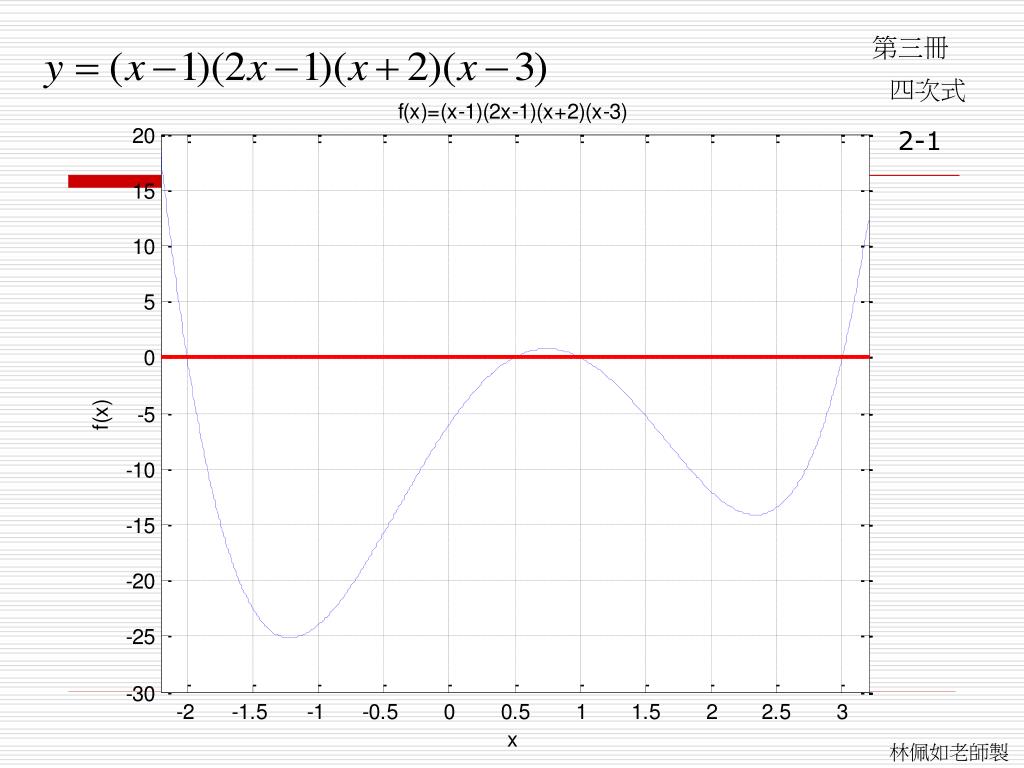 $y=(x-1)(2x-1)(x+2)(x-3)$

第三冊

四次式

2-1

f(x)=(x-1)(2x-1)(x+2)(x-3)

20
15
10
5
0
-5
-10
-15
-20
-25
-30

f(x)

-2 -1.5 -1 -0.5 0 0.5 1 1.5 2 2.5 3

x

林佩如老師製